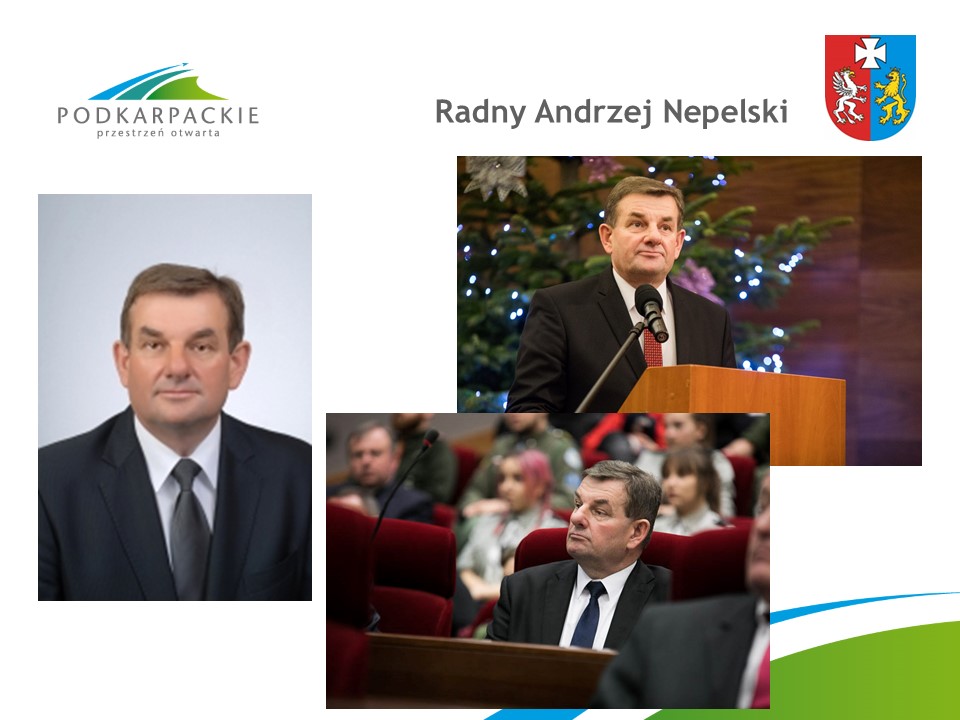 PODKARPACKIE
przestrzeń otwarta

Radny Andrzej Nepelski